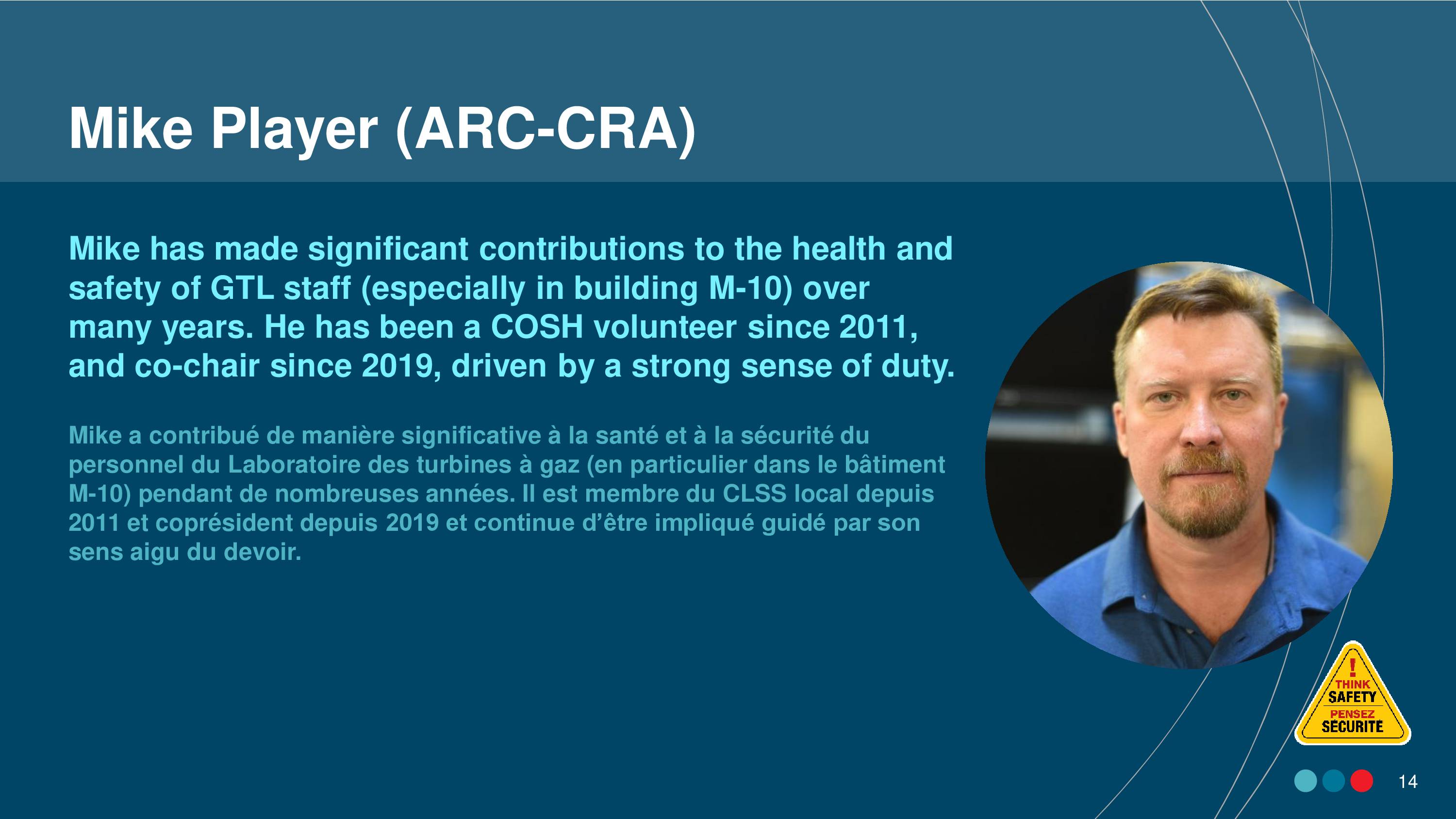 Mike Player (ARC-CRA)

Mike has made significant contributions to the health and safety of GTL staff (especially in building M-10) over many years. He has been a COSH volunteer since 2011, and co-chair since 2019, driven by a strong sense of duty.

Mike a contribué de manière significative à la santé et à la sécurité du personnel du Laboratoire des turbines à gaz (en particulier dans le bâtiment M-10) pendant de nombreuses années. Il est membre du CLSS local depuis 2011 et coprésident depuis 2019 et continue d'être impliqué guidé par son sens aigu du devoir.

!
THINK
SAFETY
PENSEZ
SECURITE

14